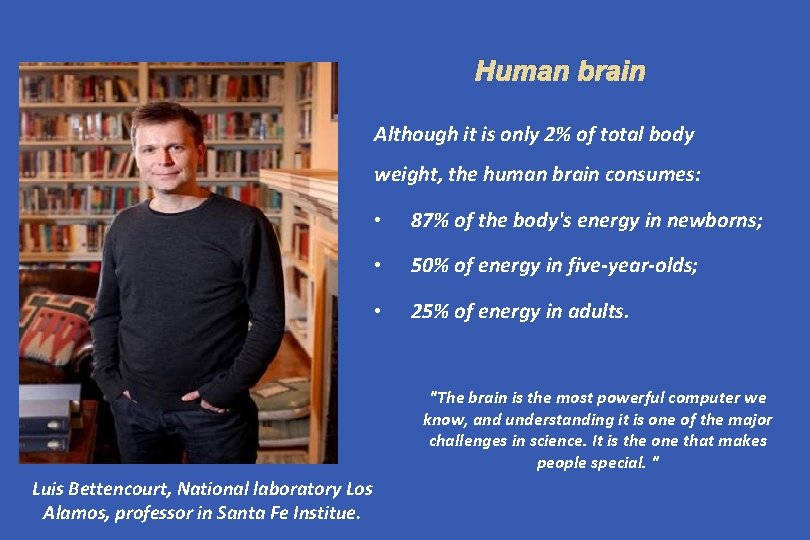 Human brain

Although it is only 2% of total body weight, the human brain consumes:

• 87% of the body's energy in newborns;
• 50% of energy in five-year-olds;
• 25% of energy in adults.

"The brain is the most powerful computer we know, and understanding it is one of the major challenges in science. It is the one that makes people special. "

Luis Bettencourt, National laboratory Los Alamos, professor in Santa Fe Institue.